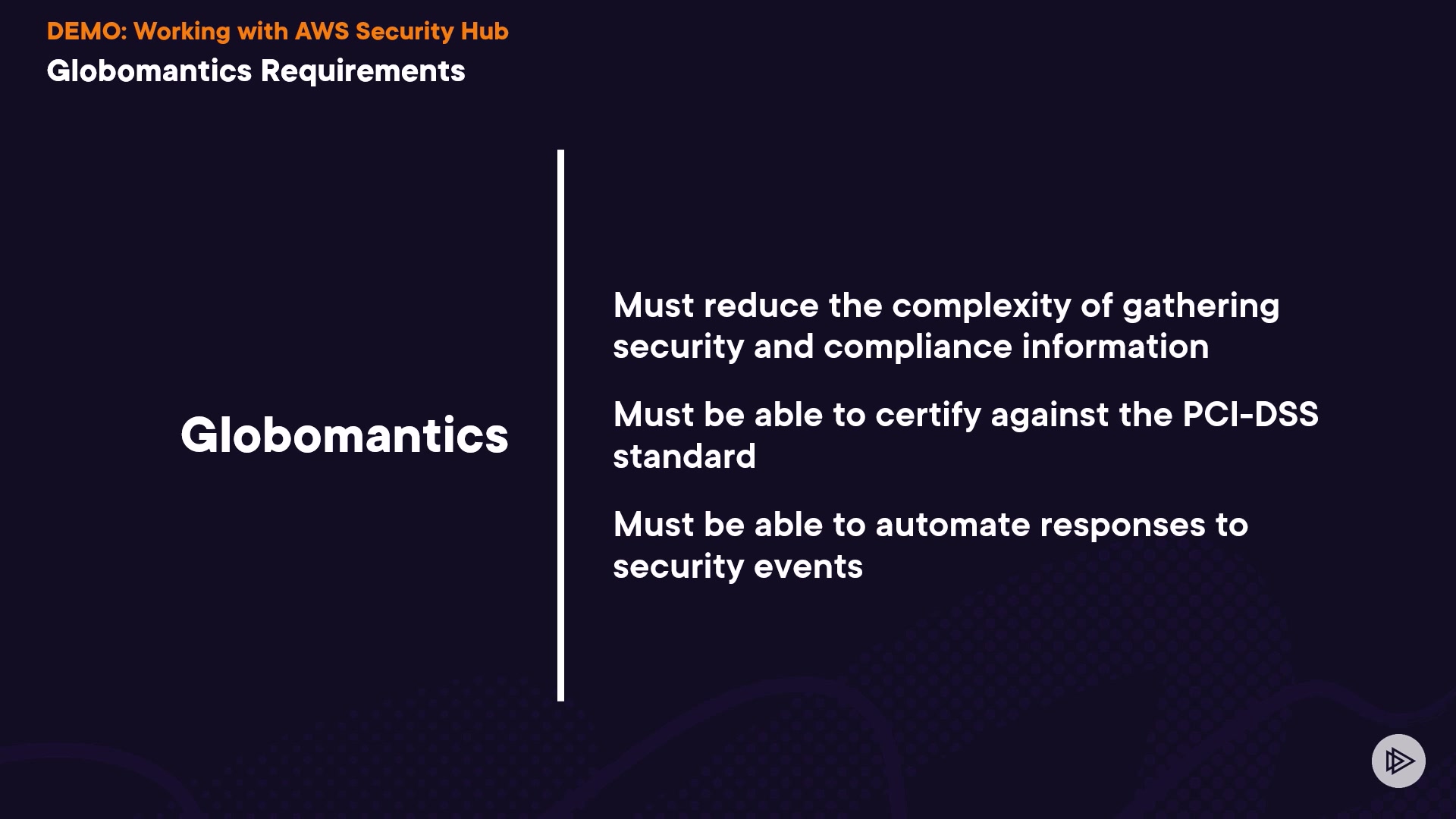 DEMO: Working with AWS Security Hub
Globomantics Requirements

Globomantics

Must reduce the complexity of gathering security and compliance information

Must be able to certify against the PCI-DSS standard

Must be able to automate responses to security events